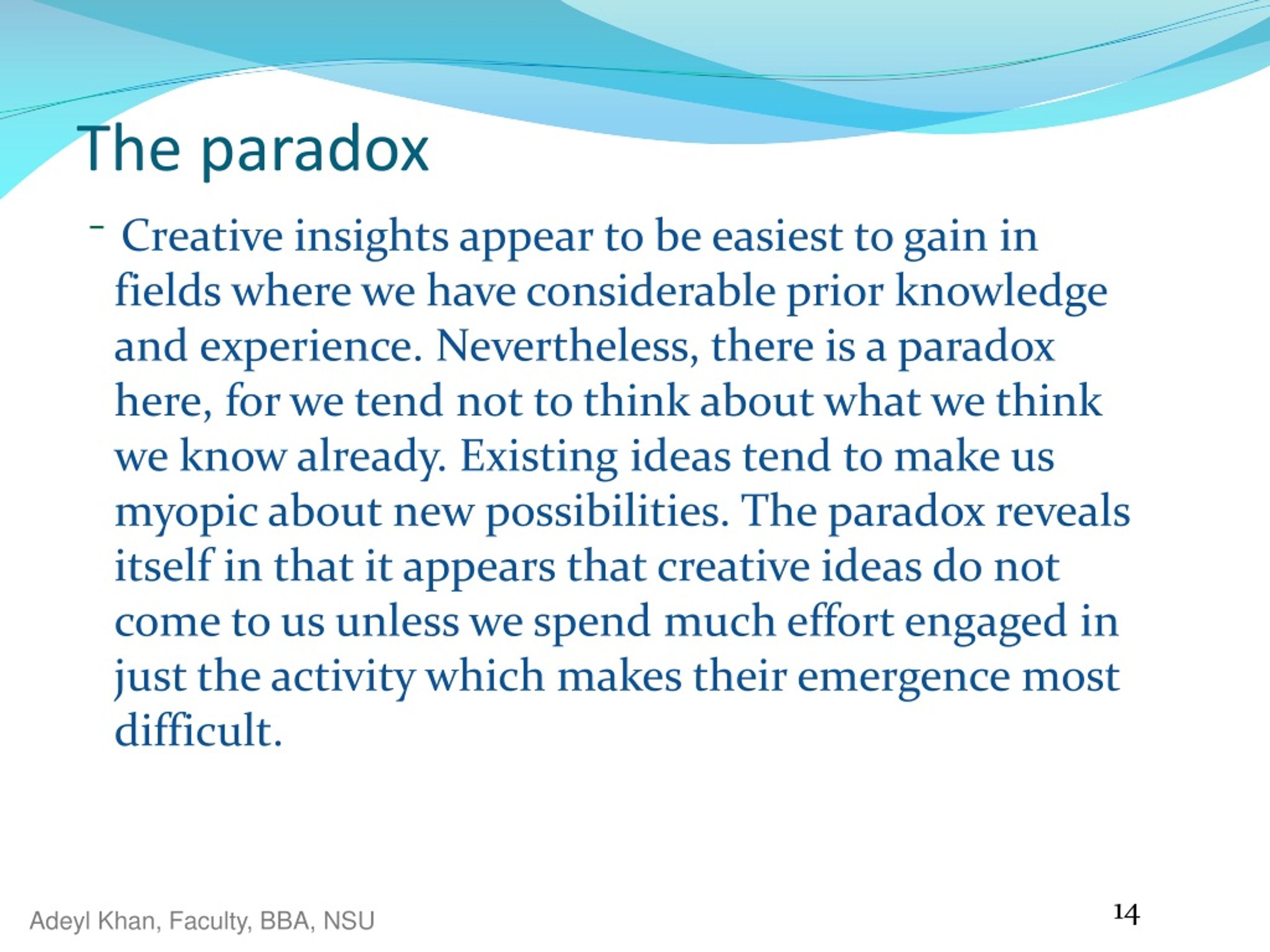 The paradox

- Creative insights appear to be easiest to gain in fields where we have considerable prior knowledge and experience. Nevertheless, there is a paradox here, for we tend not to think about what we think we know already. Existing ideas tend to make us myopic about new possibilities. The paradox reveals itself in that it appears that creative ideas do not come to us unless we spend much effort engaged in just the activity which makes their emergence most difficult.

Adeyl Khan, Faculty, BBA, NSU

14